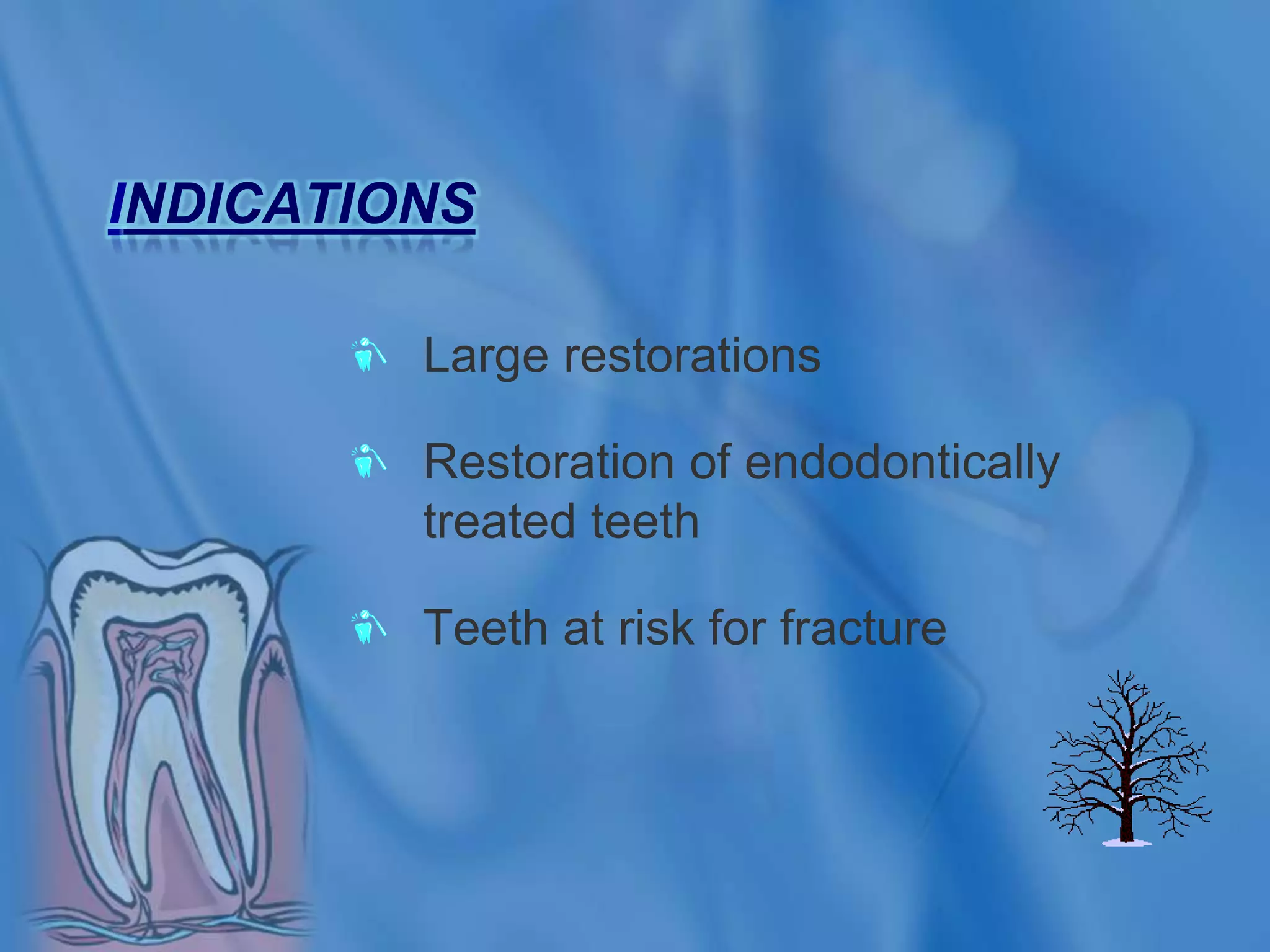 INDICATIONS

Large restorations

Restoration of endodontically treated teeth

Teeth at risk for fracture